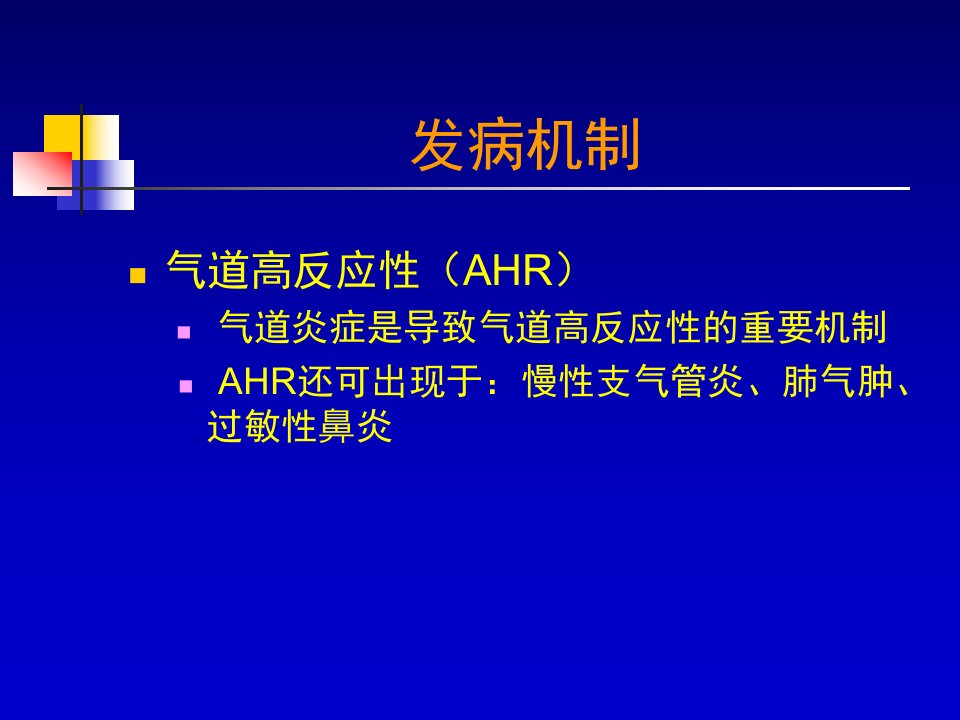 发病机制

气道高反应性（AHR）

气道炎症是导致气道高反应性的重要机制

AHR还可出现于：慢性支气管炎、肺气肿、过敏性鼻炎